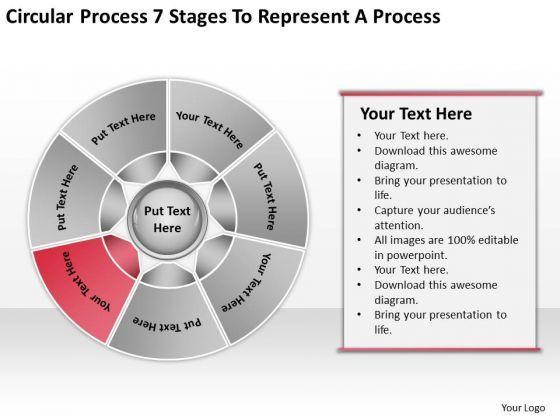 Circular Process 7 Stages To Represent A Process

Put Text Here

Your Text Here

Put Text Here

Your Text Here

Put Text Here

Your Text Here

Put Text Here

Put Text Here

Your Text Here

- Your Text here.
- Download this awesome diagram.
- Bring your presentation to life.
- Capture your audience's attention.
- All images are 100% editable in powerpoint.
- Your Text here.
- Download this awesome diagram.
- Bring your presentation to life.

Your Logo